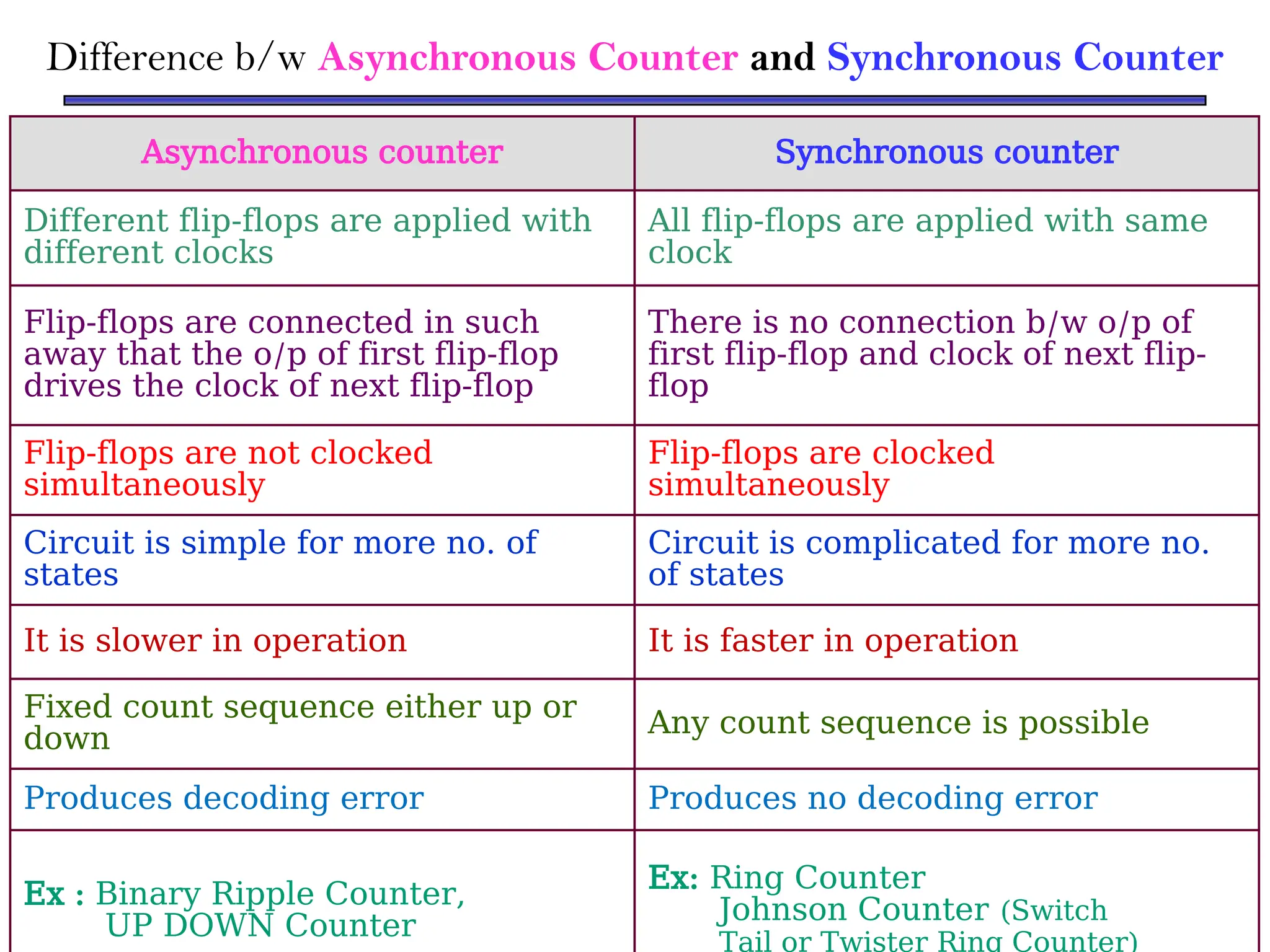 Difference b/w Asynchronous Counter and Synchronous Counter

| Asynchronous counter | Synchronous counter |
|---|---|
| Different flip-flops are applied with different clocks | All flip-flops are applied with same clock |
| Flip-flops are connected in such away that the o/p of first flip-flop drives the clock of next flip-flop | There is no connection b/w o/p of first flip-flop and clock of next flip-flop |
| Flip-flops are not clocked simultaneously | Flip-flops are clocked simultaneously |
| Circuit is simple for more no. of states | Circuit is complicated for more no. of states |
| It is slower in operation | It is faster in operation |
| Fixed count sequence either up or down | Any count sequence is possible |
| Produces decoding error | Produces no decoding error |
| Ex : Binary Ripple Counter, UP DOWN Counter | Ex: Ring Counter Johnson Counter (Switch Tail or Twister Ring Counter) |